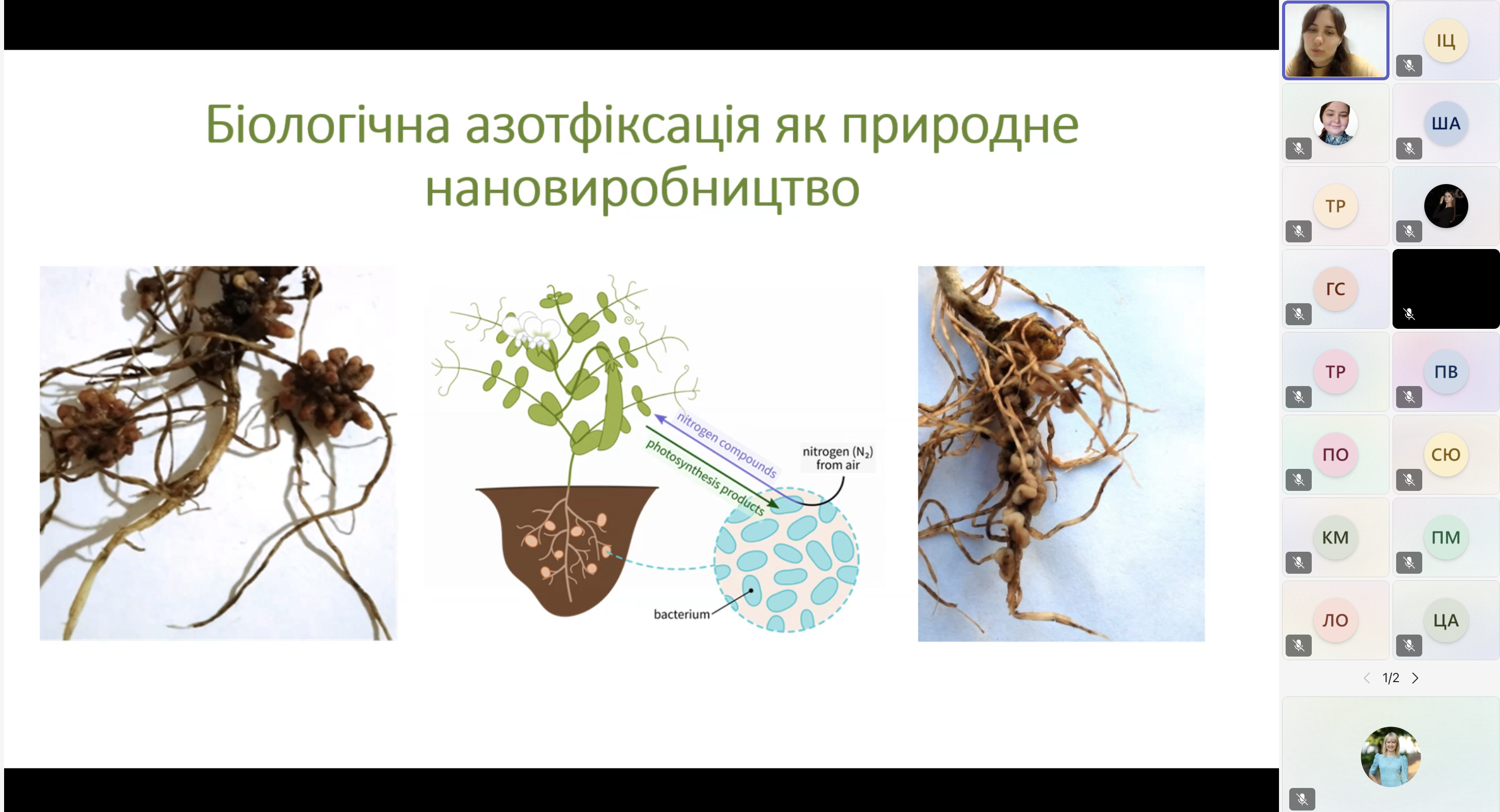 Біологічна азотфіксація як природне нановиробництво

nitrogen compounds

photosynthesis products

nitrogen ($N_2$) from air

bacterium

ІЦ

ША

ТР

ГС

ТР

ПВ

ПО

СЮ

КМ

ПМ

ЛО

ЦА

1/2